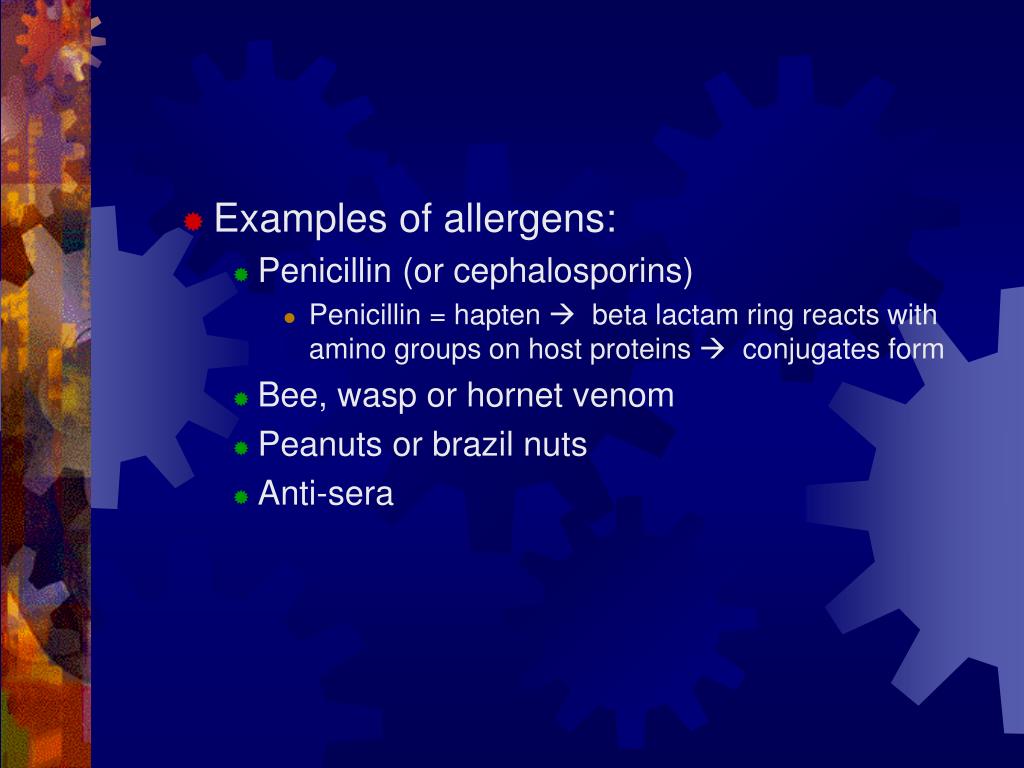 Examples of allergens:

Penicillin (or cephalosporins)

Penicillin = hapten → beta lactam ring reacts with amino groups on host proteins → conjugates form

Bee, wasp or hornet venom

Peanuts or brazil nuts

Anti-sera